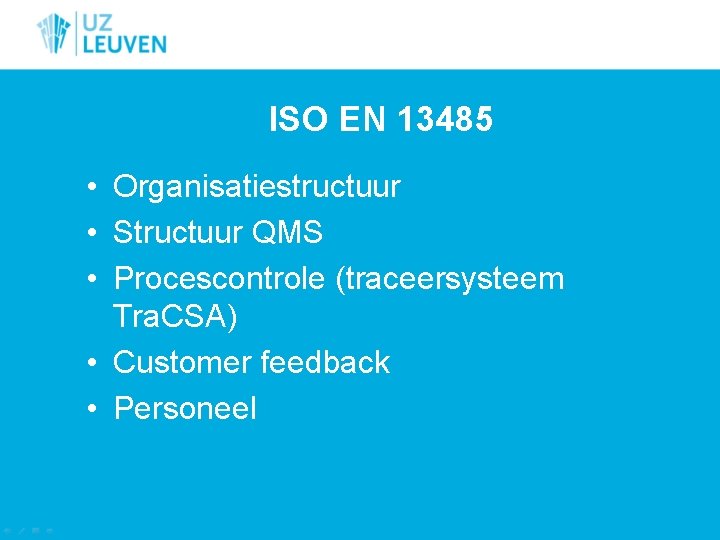 UZ LEUVEN

ISO EN 13485

• Organisatiestructuur
• Structuur QMS
• Procescontrole (traceersysteem TraCSA)
• Customer feedback
• Personeel